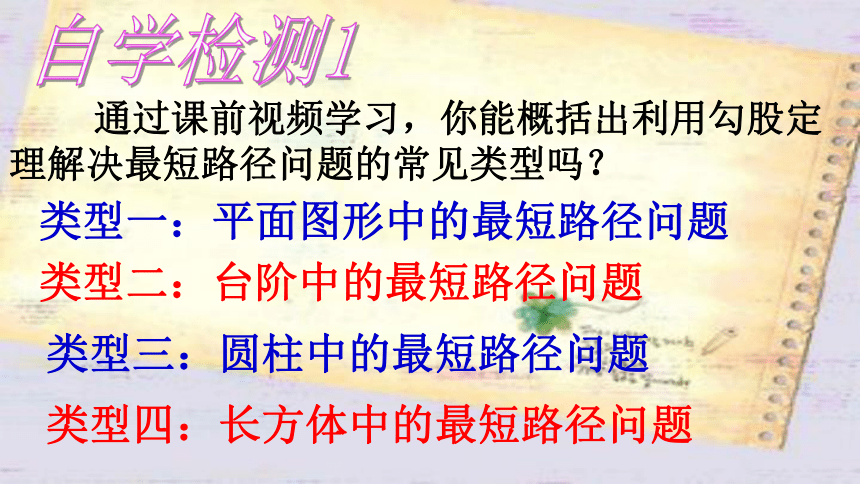 自学检测1

通过课前视频学习，你能概括出利用勾股定理解决最短路径问题的常见类型吗？

类型一：平面图形中的最短路径问题

类型二：台阶中的最短路径问题

类型三：圆柱中的最短路径问题

类型四：长方体中的最短路径问题